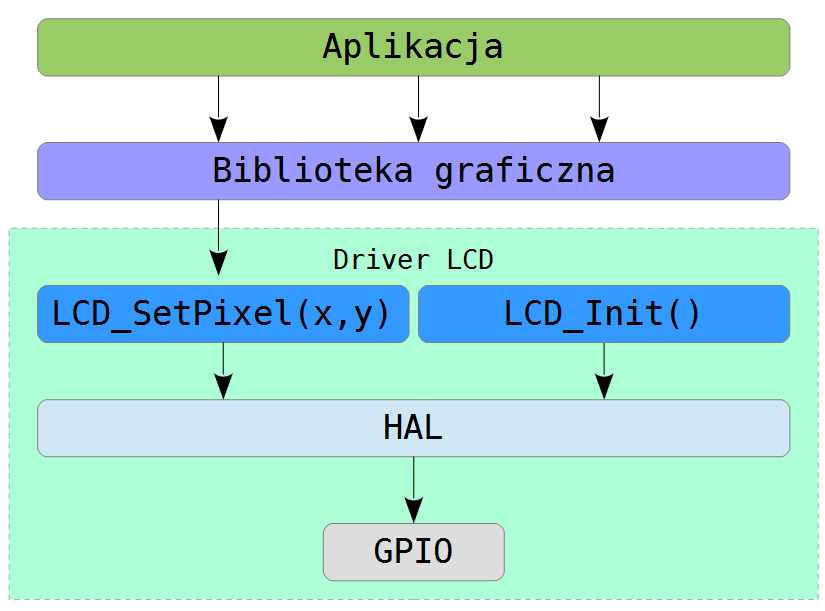 Aplikacja

Biblioteka graficzna

Driver LCD

LCD_SetPixel(x,y)

LCD_Init()

HAL

GPIO